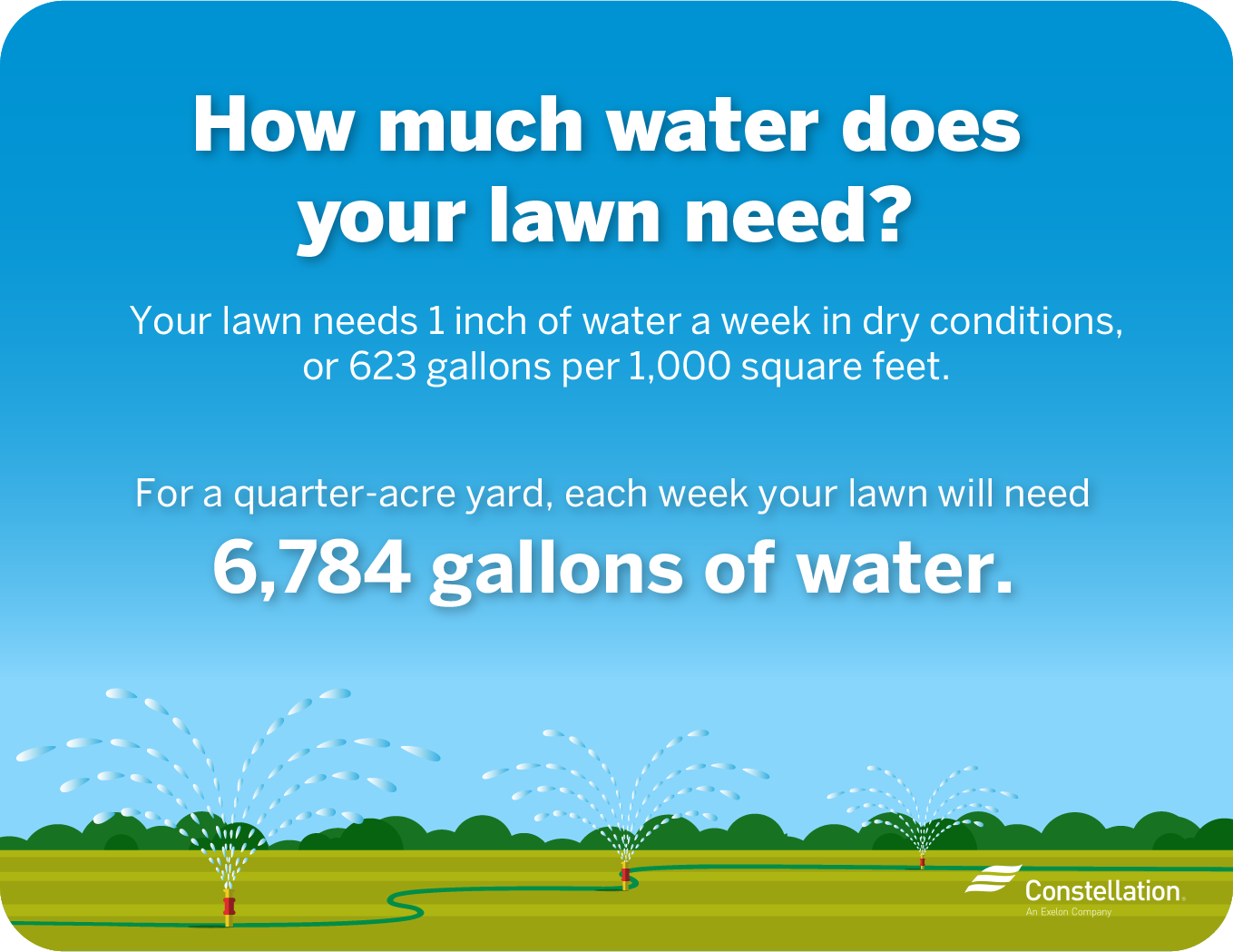 How much water does your lawn need?

Your lawn needs 1 inch of water a week in dry conditions, or 623 gallons per 1,000 square feet.

For a quarter-acre yard, each week your lawn will need
6,784 gallons of water.

Constellation.
An Exelon Company